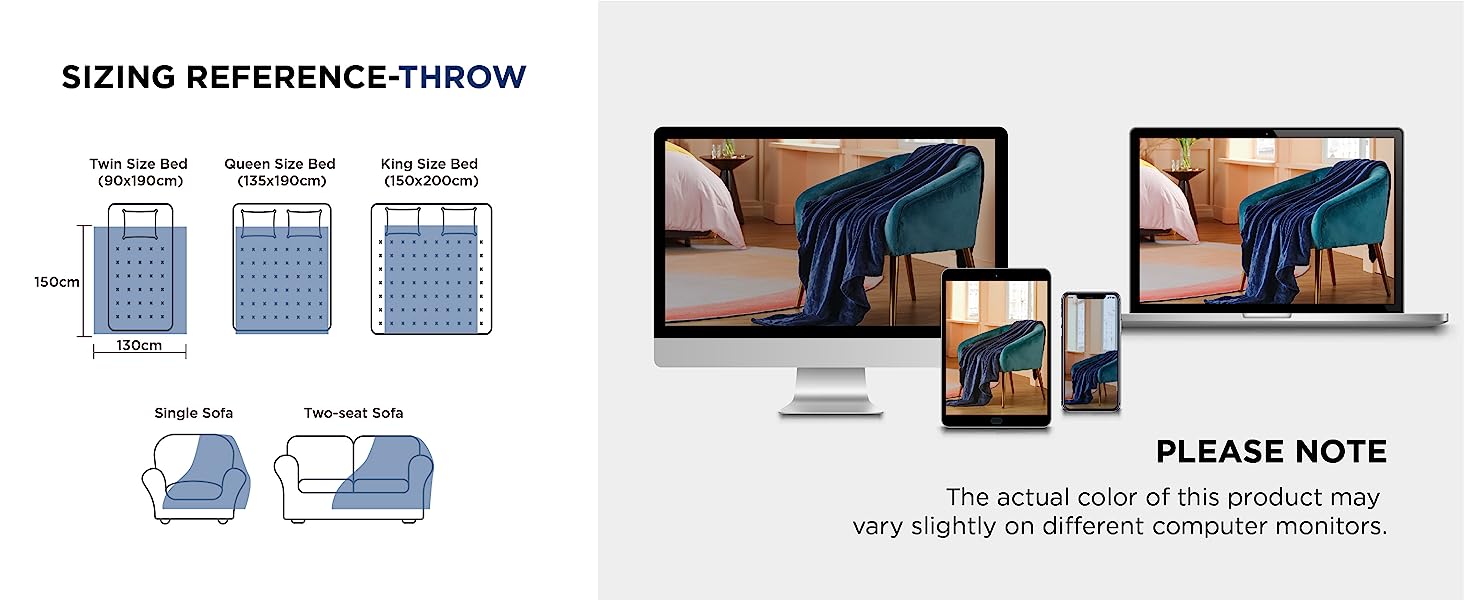 SIZING REFERENCE-THROW

Twin Size Bed (90x190cm)

Queen Size Bed (135x190cm)

King Size Bed (150x200cm)

150cm

130cm

Single Sofa

Two-seat Sofa

PLEASE NOTE

The actual color of this product may vary slightly on different computer monitors.